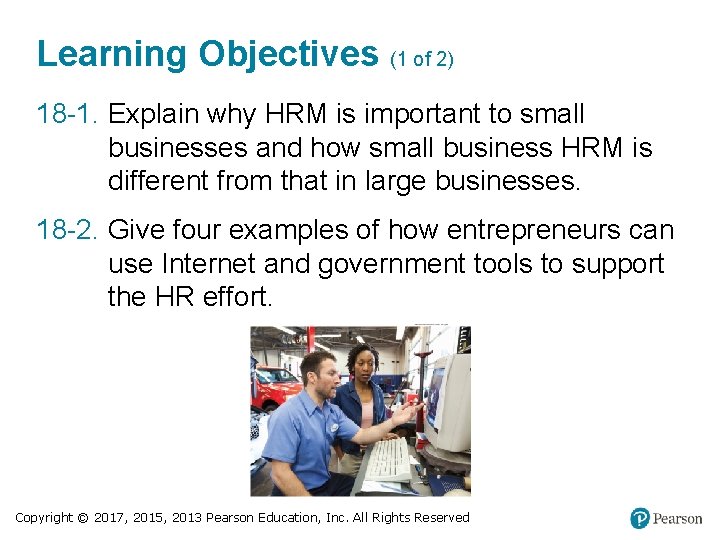 Learning Objectives (1 of 2)

18-1. Explain why HRM is important to small businesses and how small business HRM is different from that in large businesses.

18-2. Give four examples of how entrepreneurs can use Internet and government tools to support the HR effort.

Copyright © 2017, 2015, 2013 Pearson Education, Inc. All Rights Reserved

Pearson